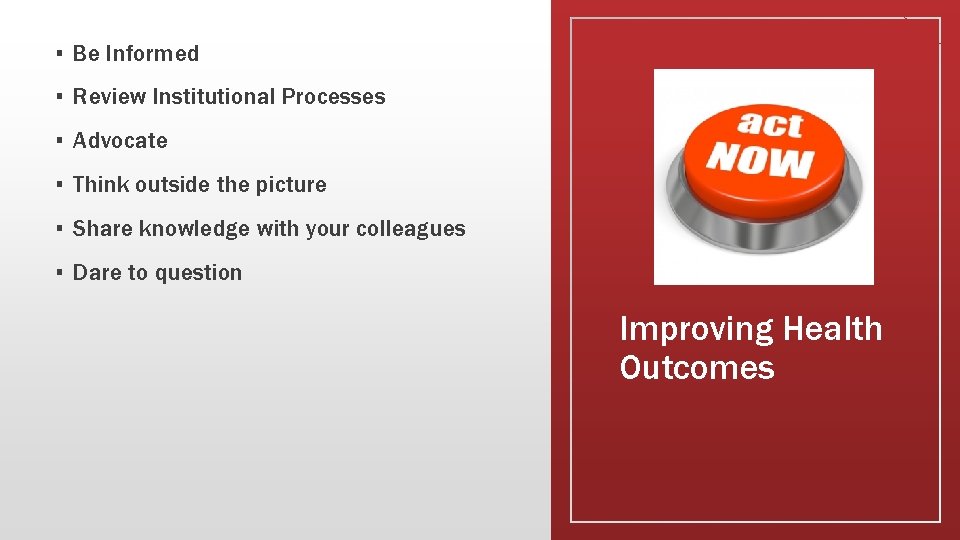 ▪ Be Informed

▪ Review Institutional Processes

▪ Advocate

▪ Think outside the picture

▪ Share knowledge with your colleagues

▪ Dare to question

act NOW

Improving Health Outcomes